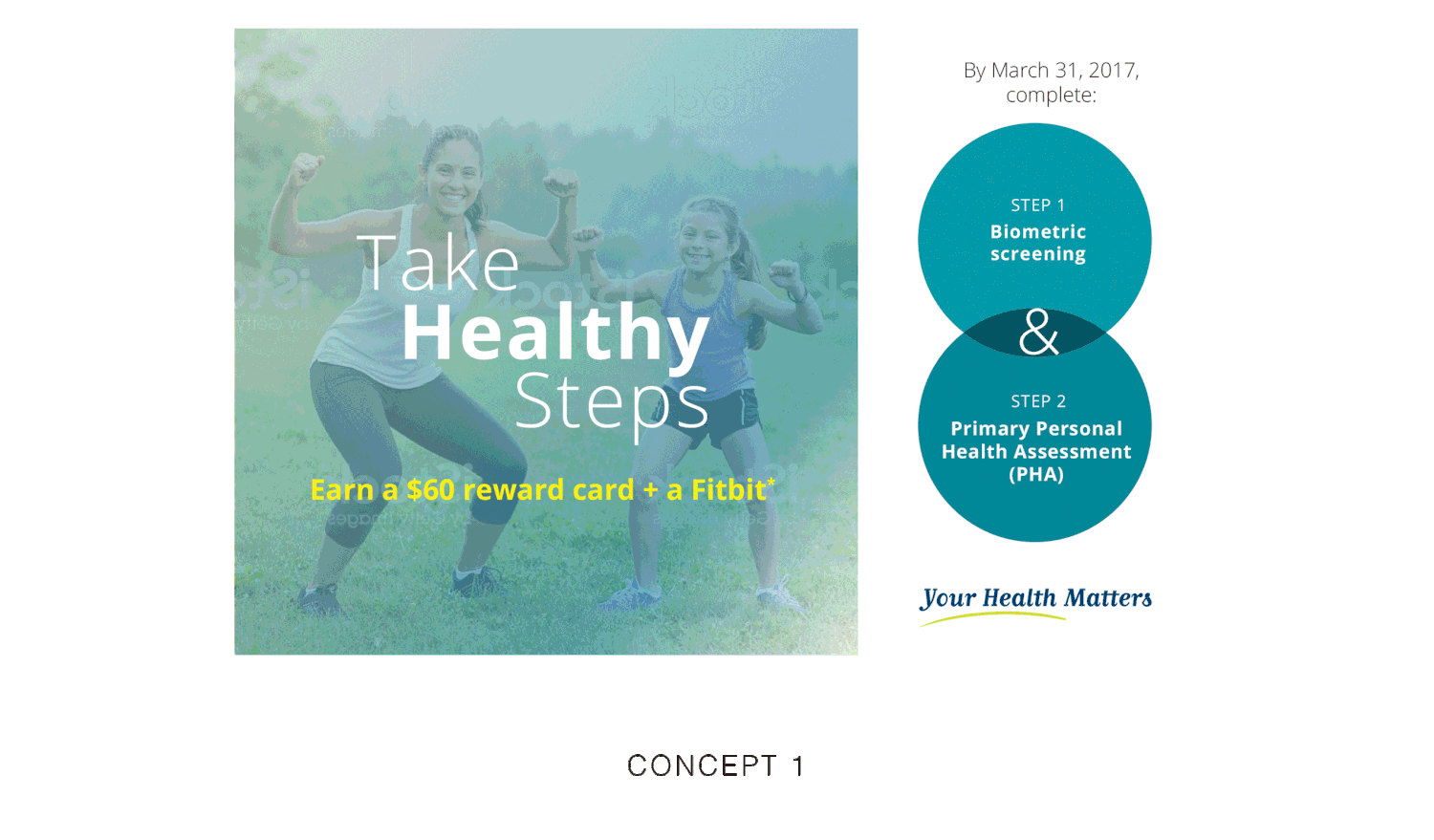 Take
Healthy
Steps

Earn a $60 reward card + a Fitbit*

By March 31, 2017, complete:

STEP 1
Biometric screening

&

STEP 2
Primary Personal Health Assessment (PHA)

Your Health Matters

CONCEPT 1